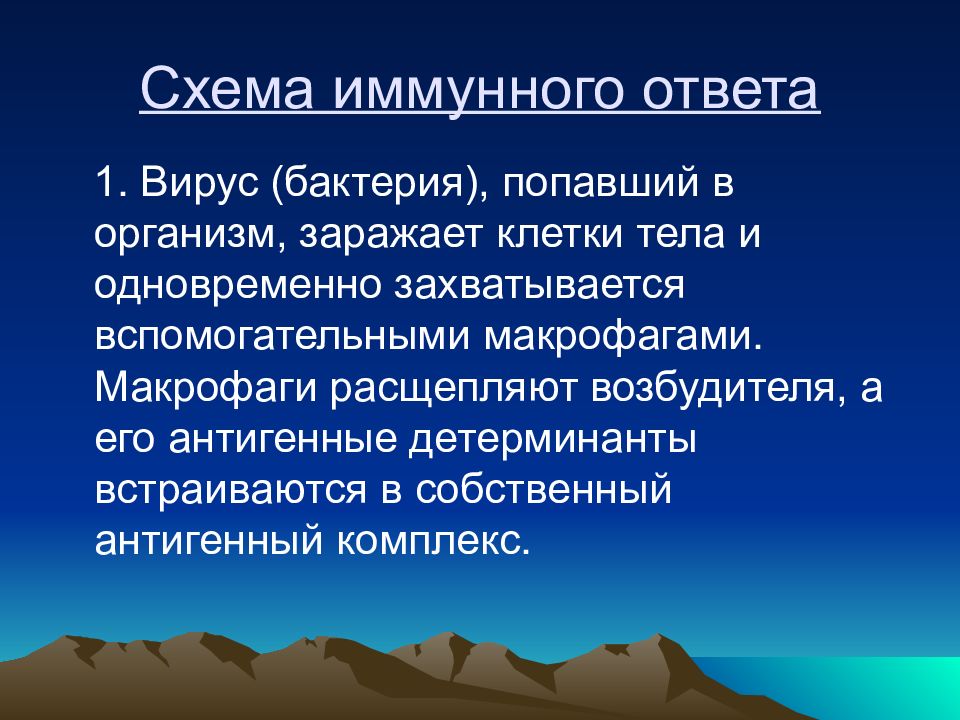 Схема иммунного ответа

1. Вирус (бактерия), попавший в организм, заражает клетки тела и одновременно захватывается вспомогательными макрофагами. Макрофаги расщепляют возбудителя, а его антигенные детерминанты встраиваются в собственный антигенный комплекс.